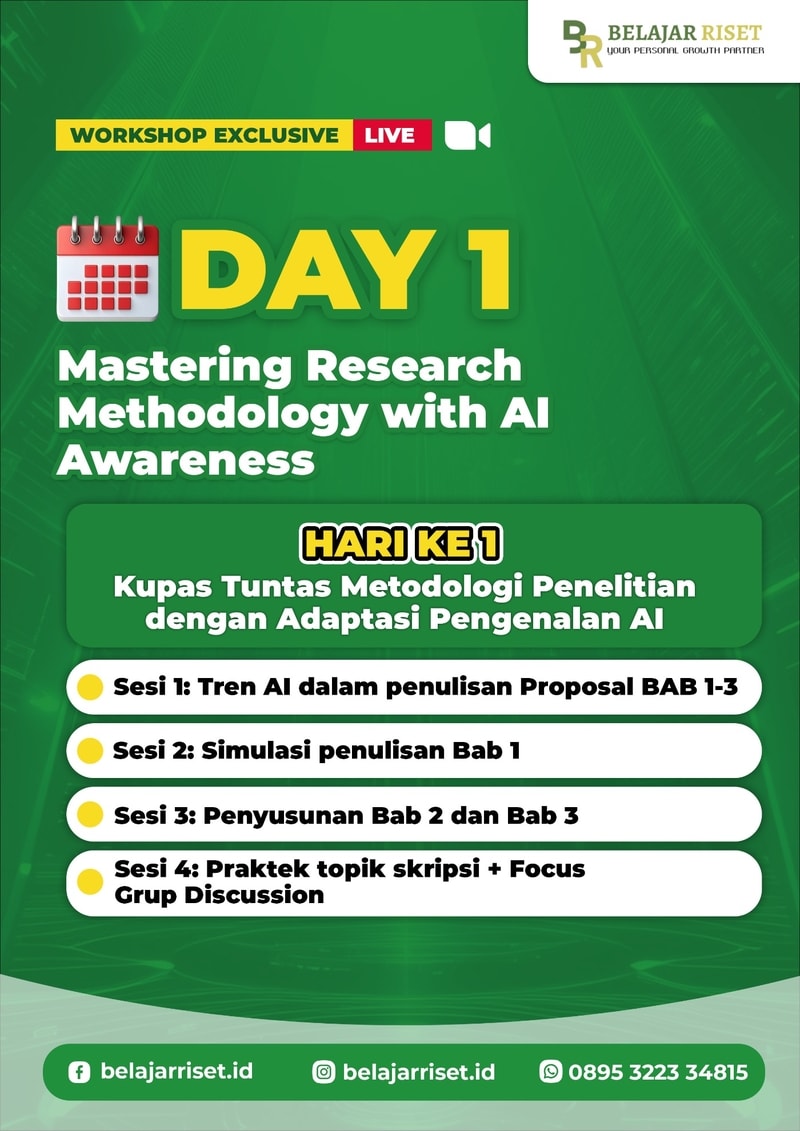 BELAJAR RISET
YOUR PERSONAL GROWTH PARTNER

WORKSHOP EXCLUSIVE LIVE

DAY 1

Mastering Research Methodology with AI Awareness

HARI KE 1
Kupas Tuntas Metodologi Penelitian dengan Adaptasi Pengenalan AI

Sesi 1: Tren AI dalam penulisan Proposal BAB 1-3

Sesi 2: Simulasi penulisan Bab 1

Sesi 3: Penyusunan Bab 2 dan Bab 3

Sesi 4: Praktek topik skripsi + Focus Grup Discussion

belajarriset.id belajarriset.id 0895 3223 34815